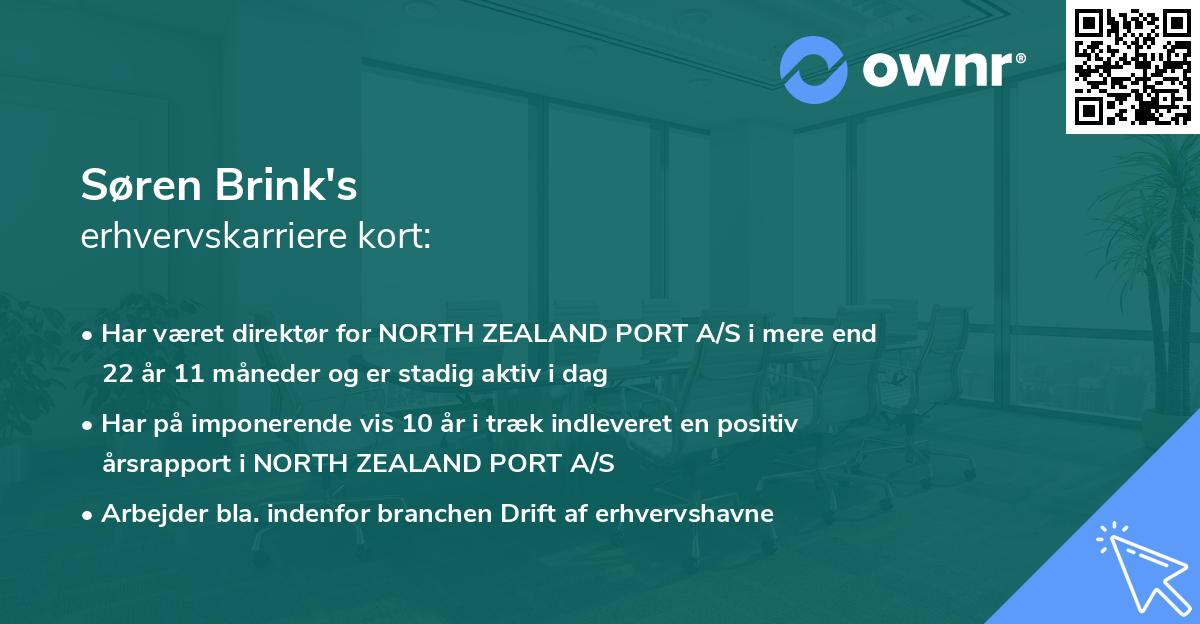 ownr®

Søren Brink's
erhvervskarriere kort:

• Har været direktør for NORTH ZEALAND PORT A/S i mere end 22 år 11 måneder og er stadig aktiv i dag

• Har på imponerende vis 10 år i træk indleveret en positiv årsrapport i NORTH ZEALAND PORT A/S

• Arbejder bla. indenfor branchen Drift af erhvervshavne